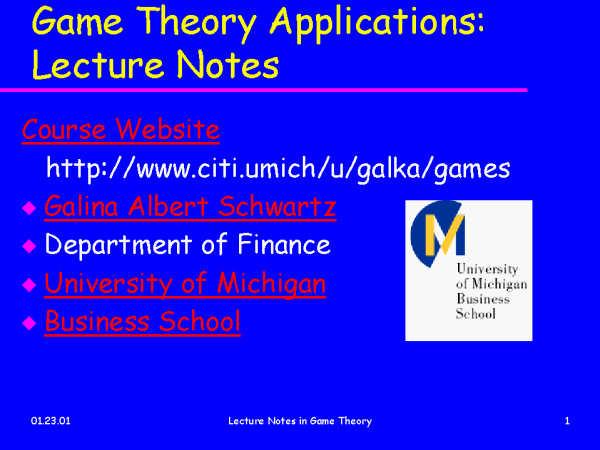 Game Theory Applications: Lecture Notes

Course Website

http://www.citi.umich/u/galka/games

Galina Albert Schwartz

Department of Finance

University of Michigan

Business School

M
University of Michigan Business School

01.23.01

Lecture Notes in Game Theory

1